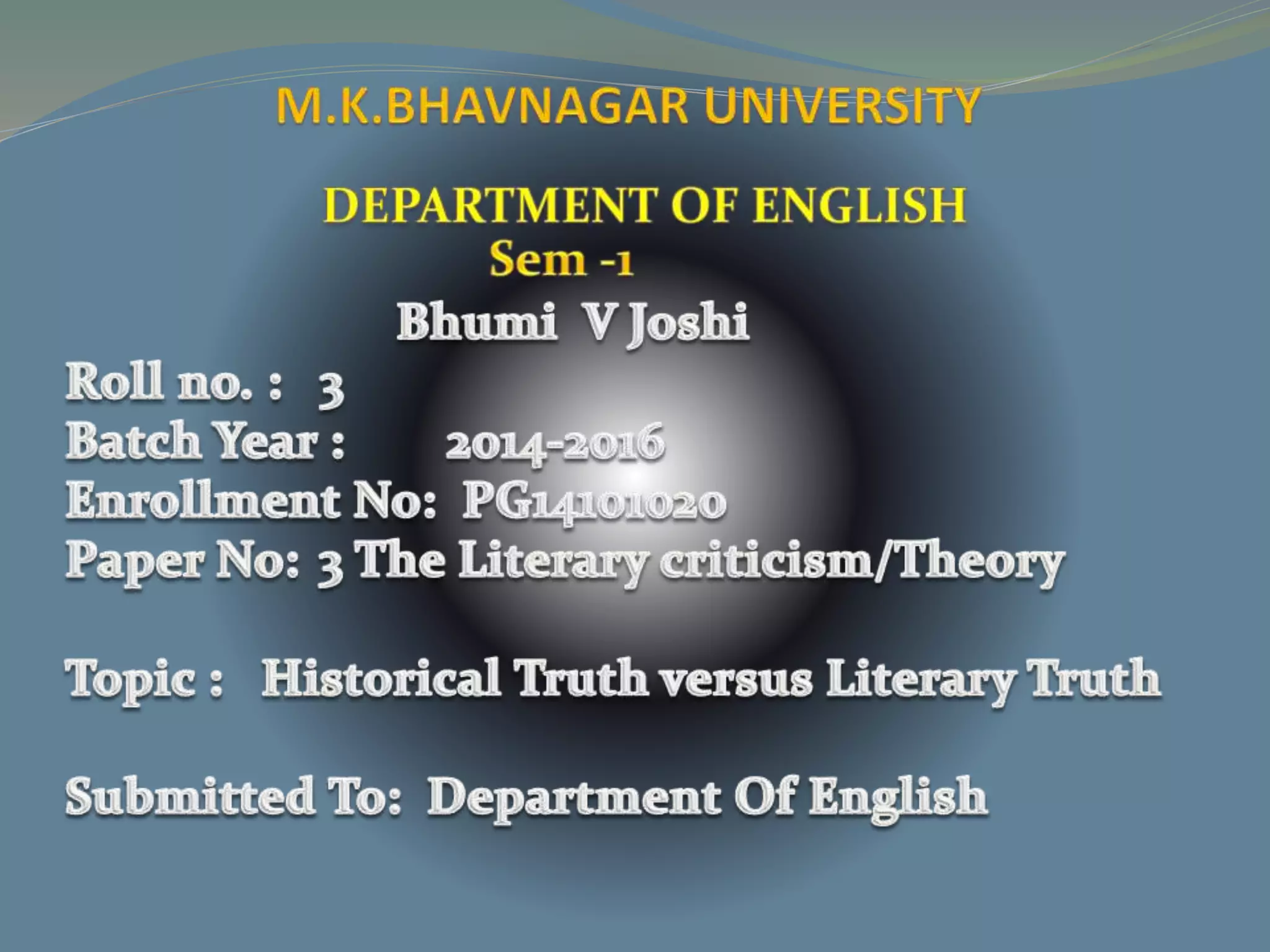 M.K.BHAVNAGAR UNIVERSITY

DEPARTMENT OF ENGLISH
Sem -1
Bhumi V Joshi

Roll no. : 3
Batch Year : 2014-2016
Enrollment No: PG14101020
Paper No: 3 The Literary criticism/Theory

Topic : Historical Truth versus Literary Truth

Submitted To: Department Of English